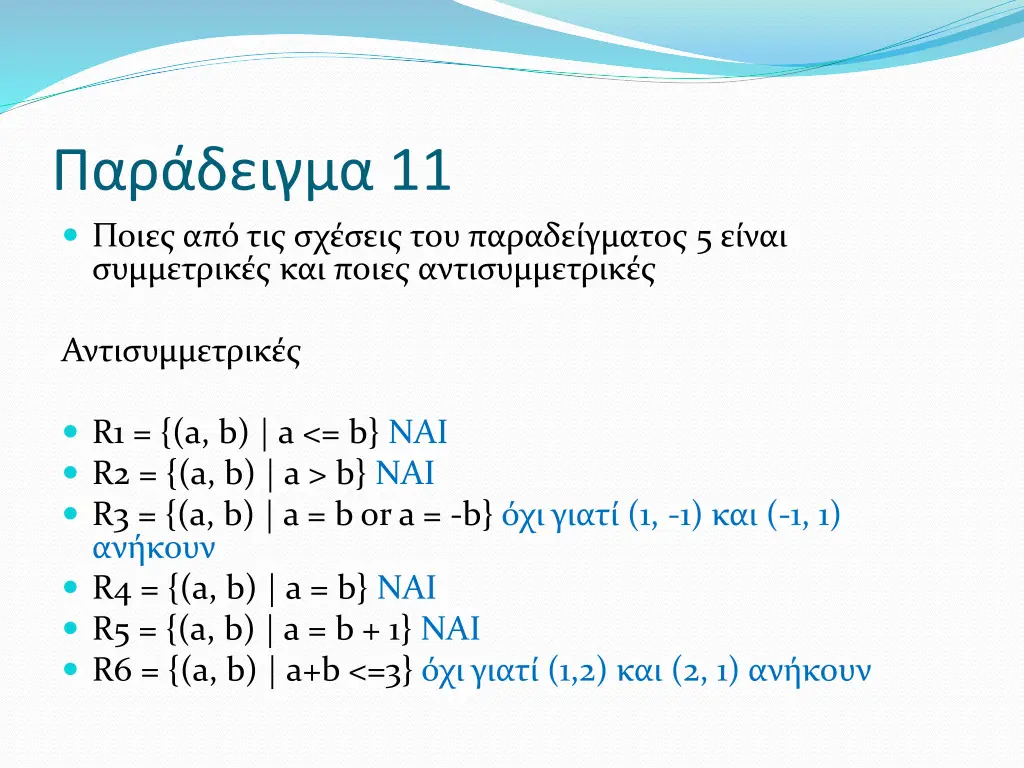 Παράδειγμα 11

Ποιες από τις σχέσεις του παραδείγματος 5 είναι συμμετρικές και ποιες αντισυμμετρικές

Αντισυμμετρικές

R1 = {(a, b) | a <= b} ΝΑΙ
R2 = {(a, b) | a > b} ΝΑΙ
R3 = {(a, b) | a = b or a = -b} όχι γιατί (1, -1) και (-1, 1) ανήκουν
R4 = {(a, b) | a = b} ΝΑΙ
R5 = {(a, b) | a = b + 1} ΝΑΙ
R6 = {(a, b) | a+b <=3} όχι γιατί (1,2) και (2, 1) ανήκουν